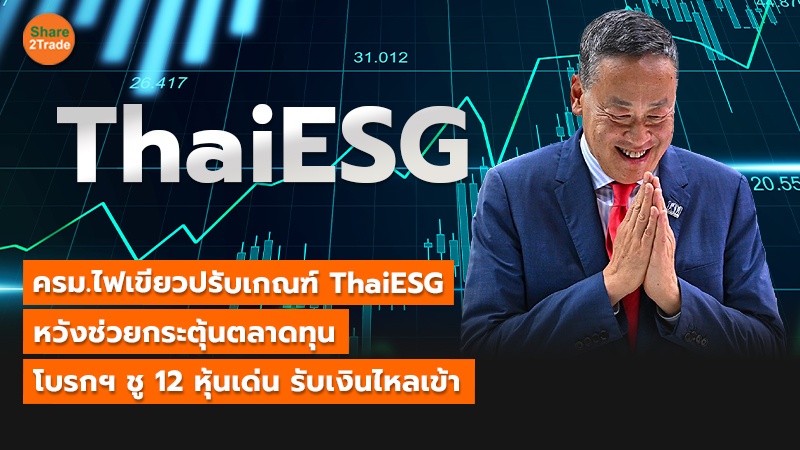 Share 2Trade

26.417

31.012

20.55

ThaiESG

ครม.ไฟเขียวปรับเกณฑ์ ThaiESG

หวังช่วยกระตุ้นตลาดทุน

โบรกฯ ชู 12 หุ้นเด่น รับเงินไหลเข้า